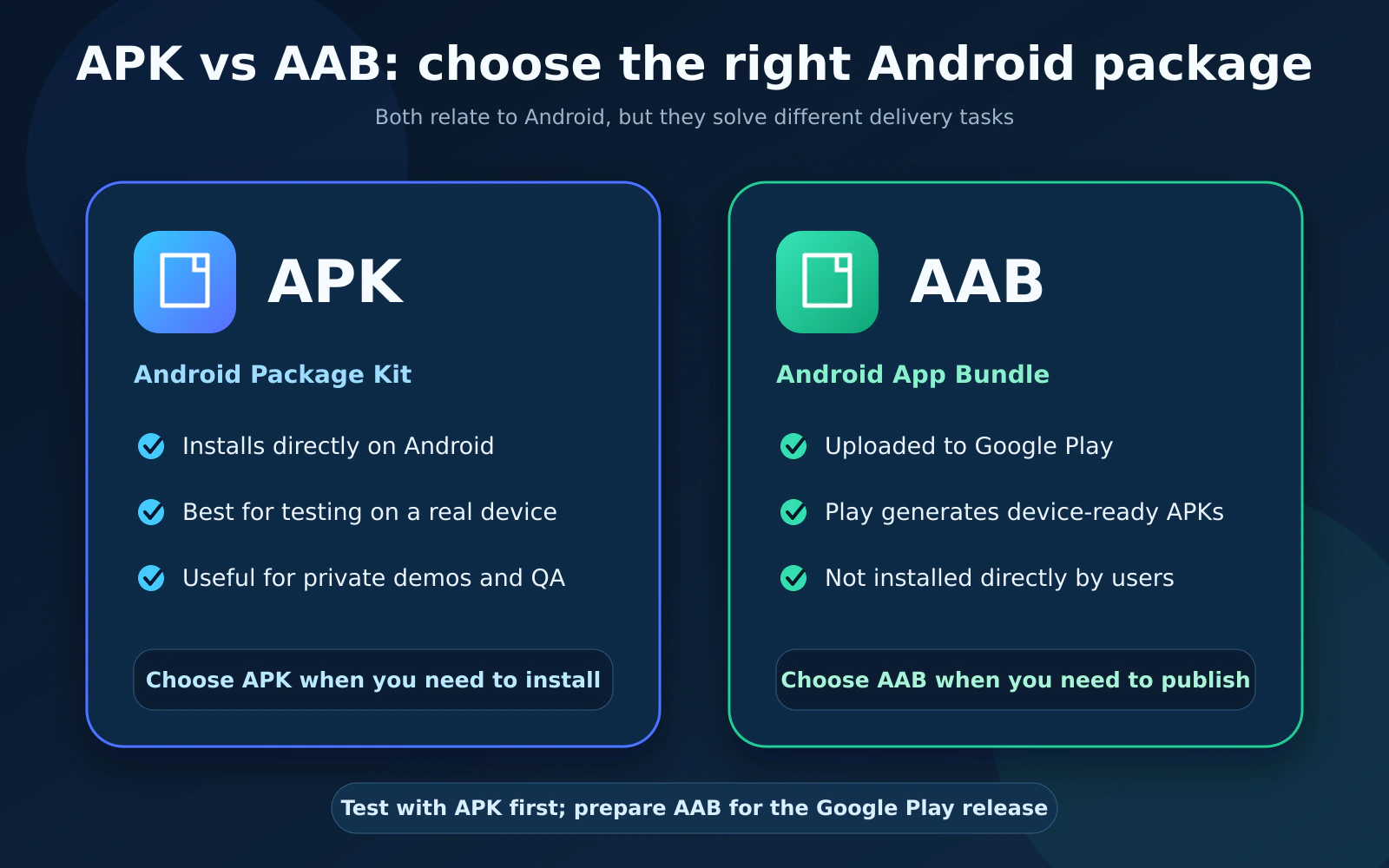 APK vs AAB: choose the right Android package

Both relate to Android, but they solve different delivery tasks

APK

Android Package Kit

Installs directly on Android

Best for testing on a real device

Useful for private demos and QA

Choose APK when you need to install

AAB

Android App Bundle

Uploaded to Google Play

Play generates device-ready APKs

Not installed directly by users

Choose AAB when you need to publish

Test with APK first; prepare AAB for the Google Play release